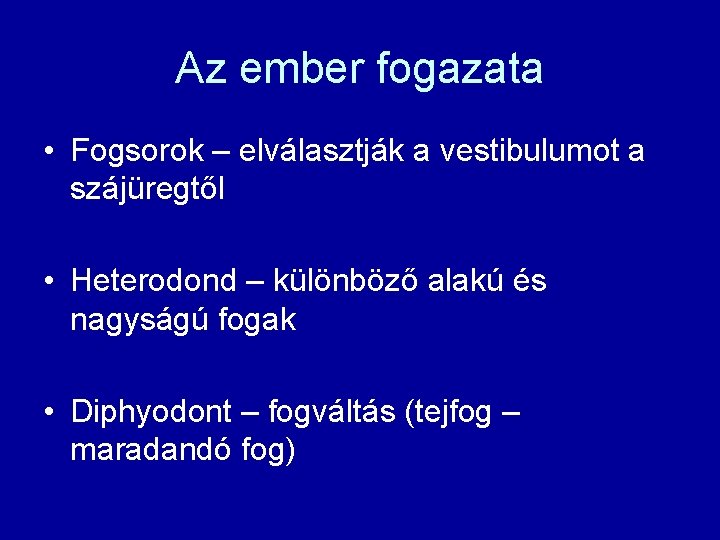 Az ember fogazata

• Fogsorok – elválasztják a vestibulumot a szájüregtől

• Heterodond – különböző alakú és nagyságú fogak

• Diphyodont – fogváltás (tejfog – maradandó fog)